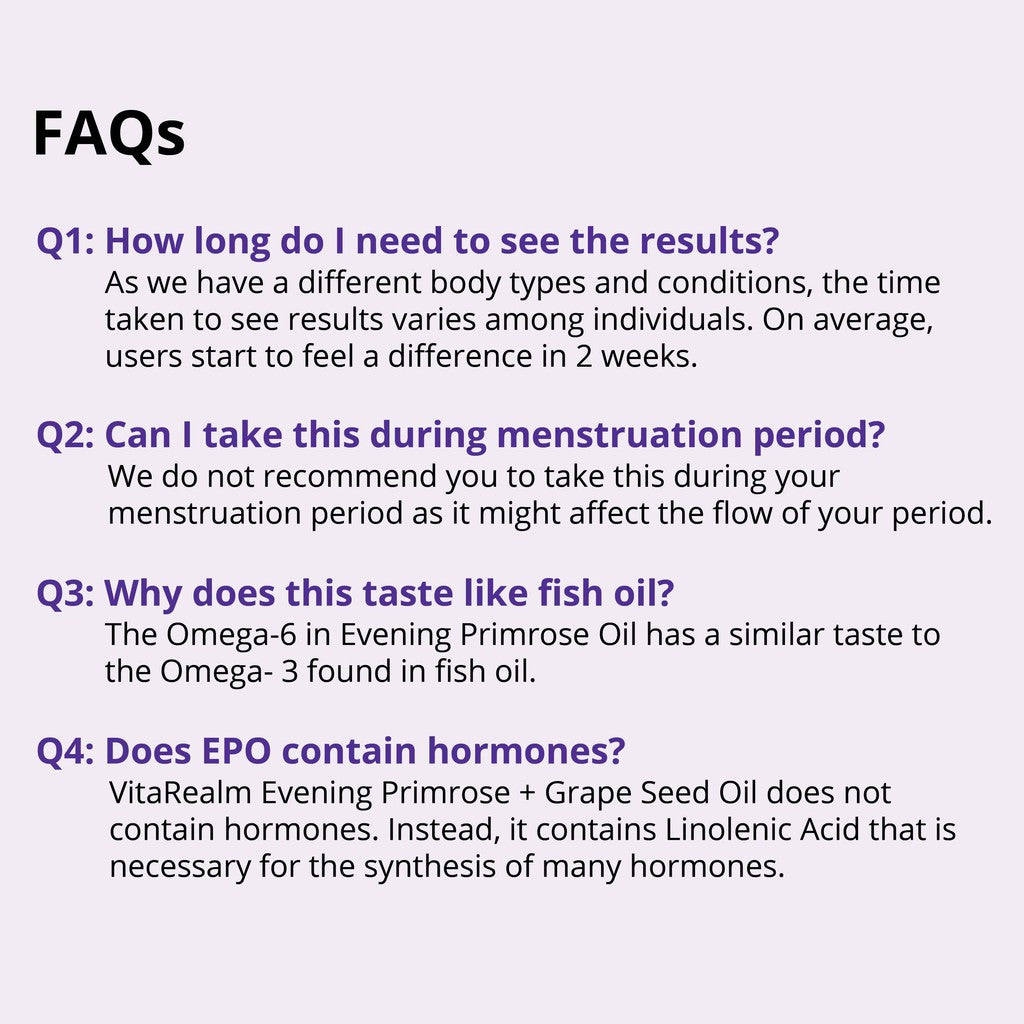 FAQs

Q1: How long do I need to see the results?
As we have a different body types and conditions, the time taken to see results varies among individuals. On average, users start to feel a difference in 2 weeks.

Q2: Can I take this during menstruation period?
We do not recommend you to take this during your menstruation period as it might affect the flow of your period.

Q3: Why does this taste like fish oil?
The Omega-6 in Evening Primrose Oil has a similar taste to the Omega- 3 found in fish oil.

Q4: Does EPO contain hormones?
VitaRealm Evening Primrose + Grape Seed Oil does not contain hormones. Instead, it contains Linolenic Acid that is necessary for the synthesis of many hormones.